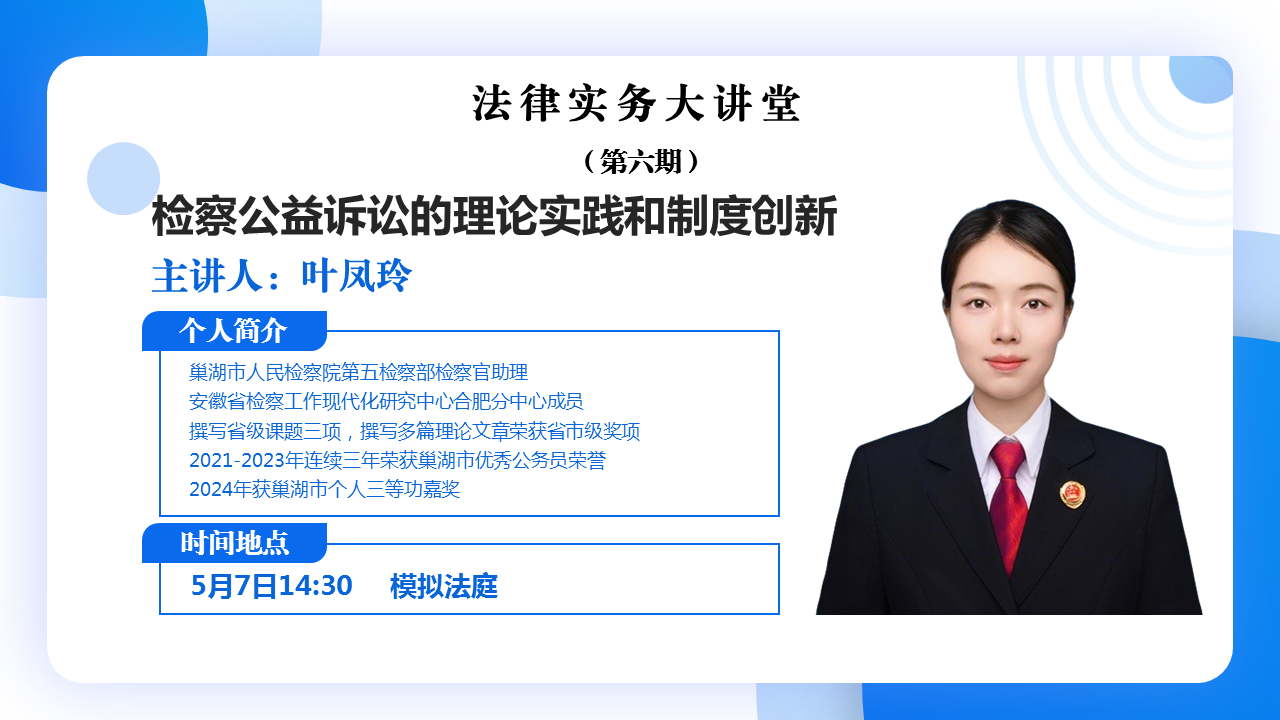 法律实务大讲堂

（第六期）

检察公益诉讼的理论实践和制度创新

主讲人：叶凤玲

个人简介

巢湖市人民检察院第五检察部检察官助理
安徽省检察工作现代化研究中心合肥分中心成员
撰写省级课题三项，撰写多篇理论文章荣获省市级奖项
2021-2023年连续三年荣获巢湖市优秀公务员荣誉
2024年获巢湖市个人三等功嘉奖

时间地点

5月7日14:30　模拟法庭